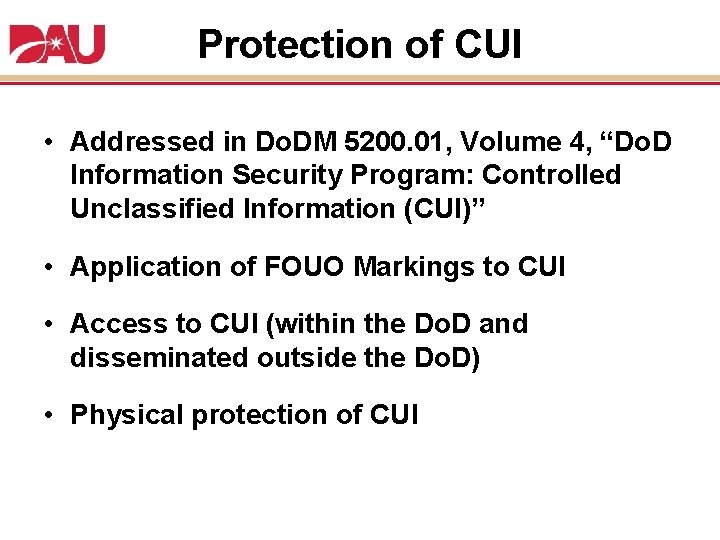 DAU

Protection of CUI

• Addressed in DoDM 5200.01, Volume 4, “DoD Information Security Program: Controlled Unclassified Information (CUI)”

• Application of FOUO Markings to CUI

• Access to CUI (within the DoD and disseminated outside the DoD)

• Physical protection of CUI